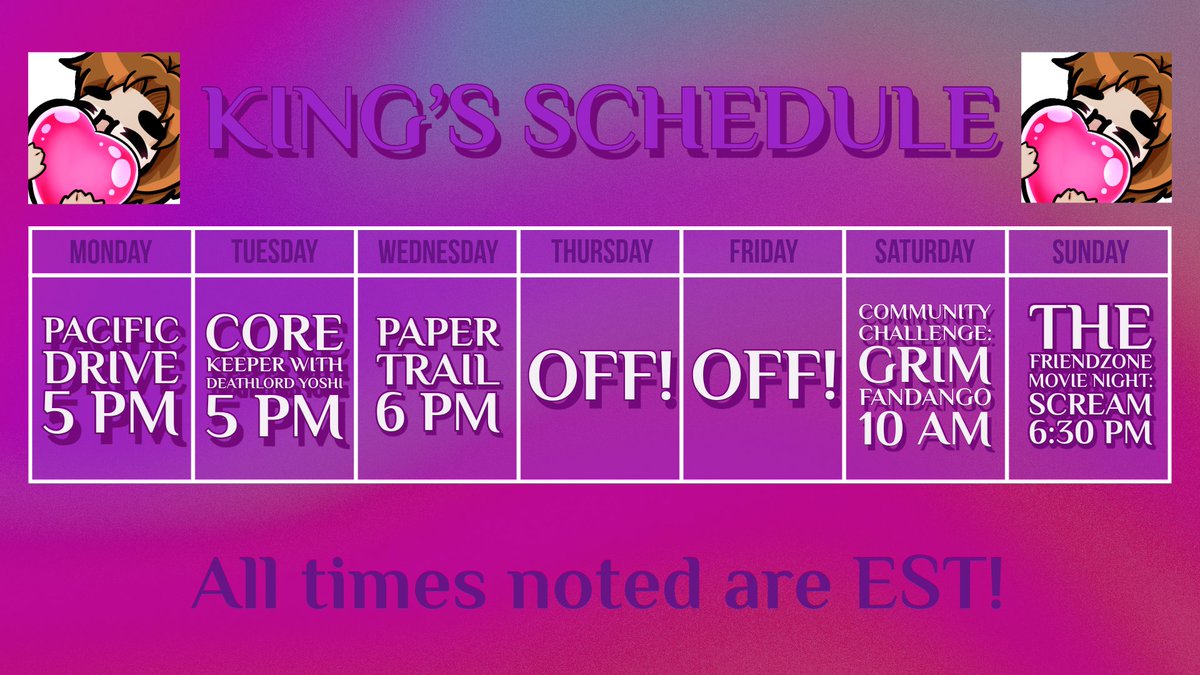 KING'S SCHEDULE

| MONDAY | TUESDAY | WEDNESDAY | THURSDAY | FRIDAY | SATURDAY | SUNDAY |
|---|---|---|---|---|---|---|
| PACIFIC DRIVE 5 PM | CORE KEEPER WITH DEATHLORD YOSHI 5 PM | PAPER TRAIL 6 PM | OFF! | OFF! | COMMUNITY CHALLENGE: GRIM FANDANGO 10 AM | THE FRIENDZONE MOVIE NIGHT: SCREAM 6:30 PM |

All times noted are EST!